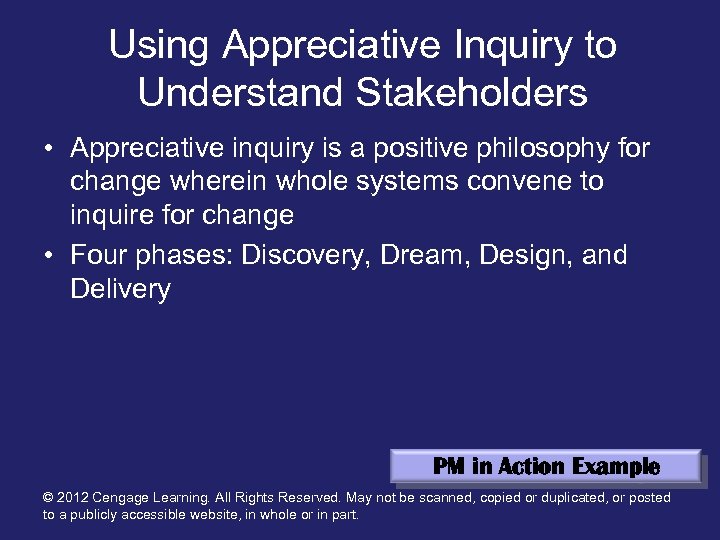 Using Appreciative Inquiry to Understand Stakeholders

• Appreciative inquiry is a positive philosophy for change wherein whole systems convene to inquire for change
• Four phases: Discovery, Dream, Design, and Delivery

PM in Action Example

© 2012 Cengage Learning. All Rights Reserved. May not be scanned, copied or duplicated, or posted to a publicly accessible website, in whole or in part.